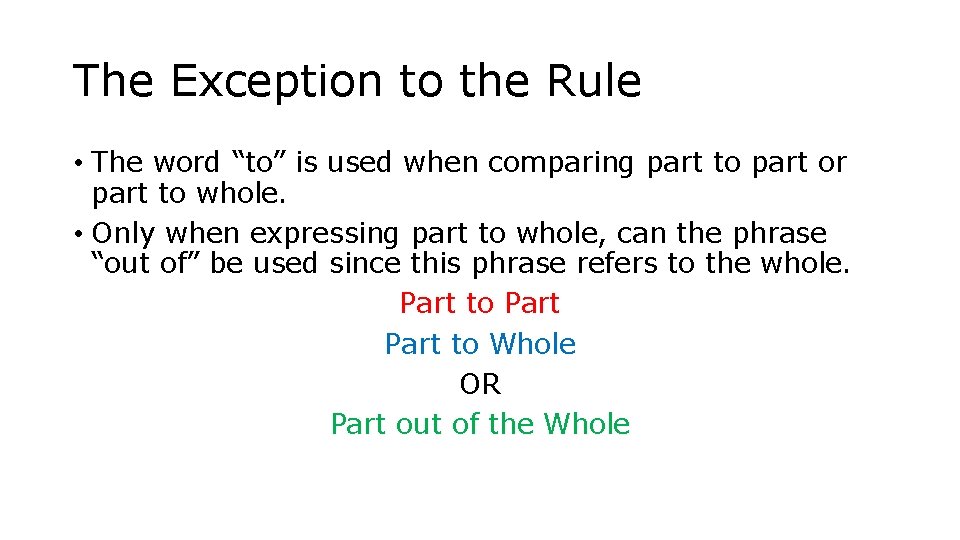 The Exception to the Rule

• The word “to” is used when comparing part to part or part to whole.
• Only when expressing part to whole, can the phrase “out of” be used since this phrase refers to the whole.

Part to Part
Part to Whole
OR
Part out of the Whole